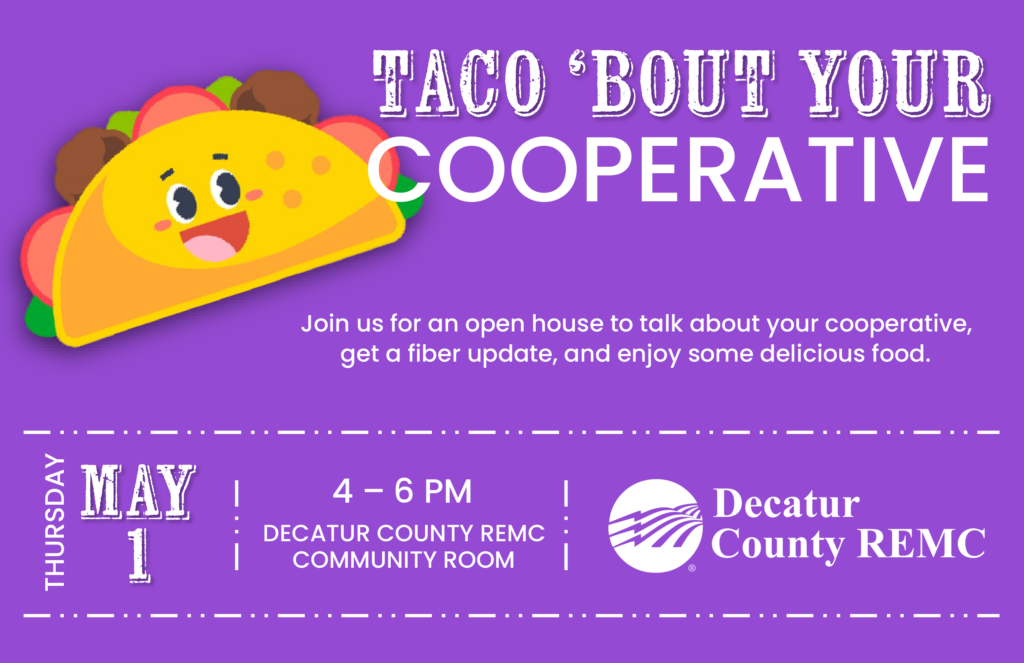 TACO 'BOUT YOUR COOPERATIVE

Join us for an open house to talk about your cooperative, get a fiber update, and enjoy some delicious food.

THURSDAY

MAY 1

4 – 6 PM

DECATUR COUNTY REMC COMMUNITY ROOM

Decatur County REMC